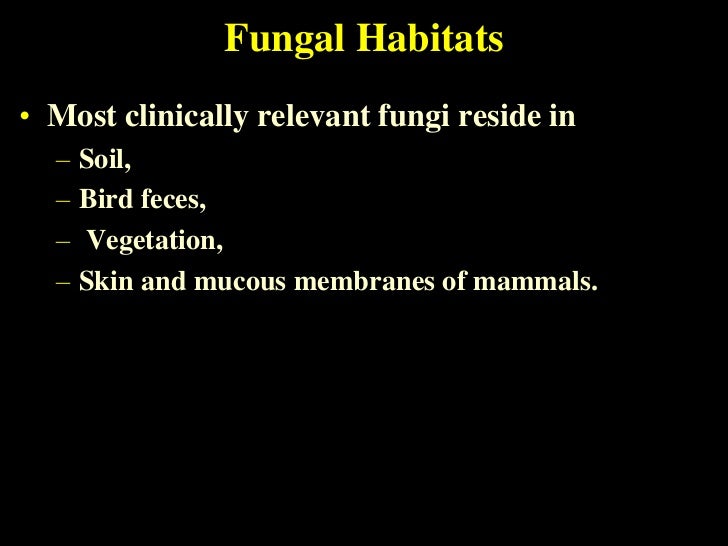 Fungal Habitats

• Most clinically relevant fungi reside in
– Soil,
– Bird feces,
– Vegetation,
– Skin and mucous membranes of mammals.